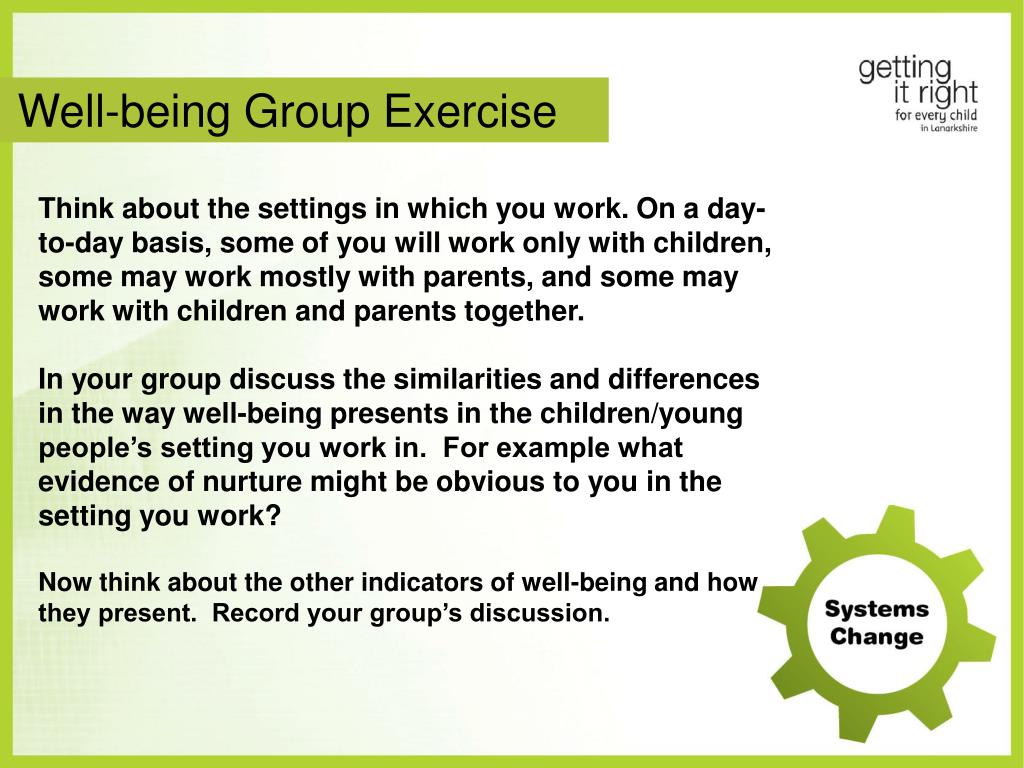 Well-being Group Exercise

getting
it right
for every child
in Lanarkshire

Think about the settings in which you work. On a day-to-day basis, some of you will work only with children, some may work mostly with parents, and some may work with children and parents together.

In your group discuss the similarities and differences in the way well-being presents in the children/young people's setting you work in. For example what evidence of nurture might be obvious to you in the setting you work?

Now think about the other indicators of well-being and how they present. Record your group's discussion.

Systems
Change